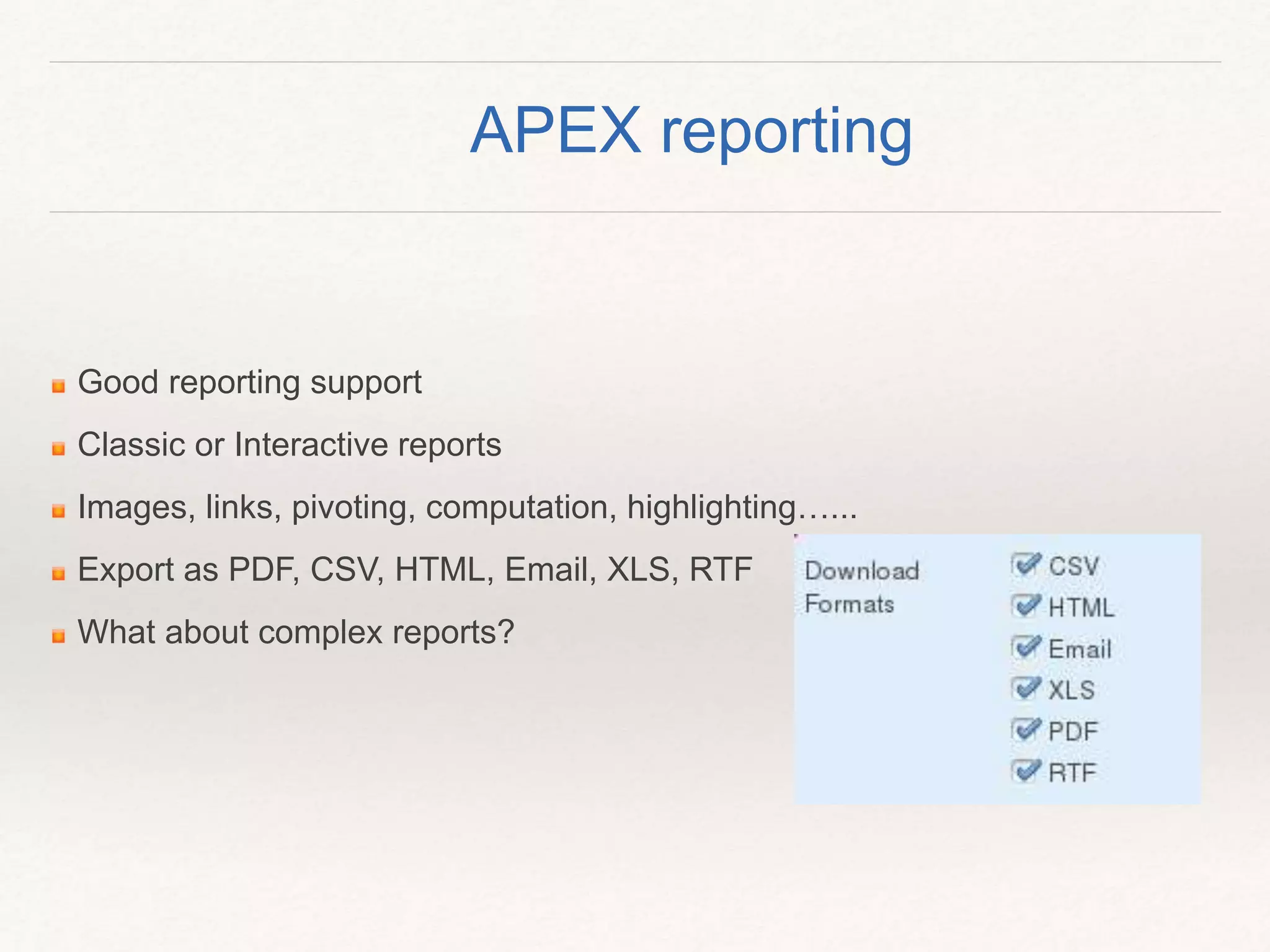 APEX reporting

Good reporting support

Classic or Interactive reports

Images, links, pivoting, computation, highlighting…...

Export as PDF, CSV, HTML, Email, XLS, RTF

What about complex reports?

Download Formats

CSV
HTML
Email
XLS
PDF
RTF